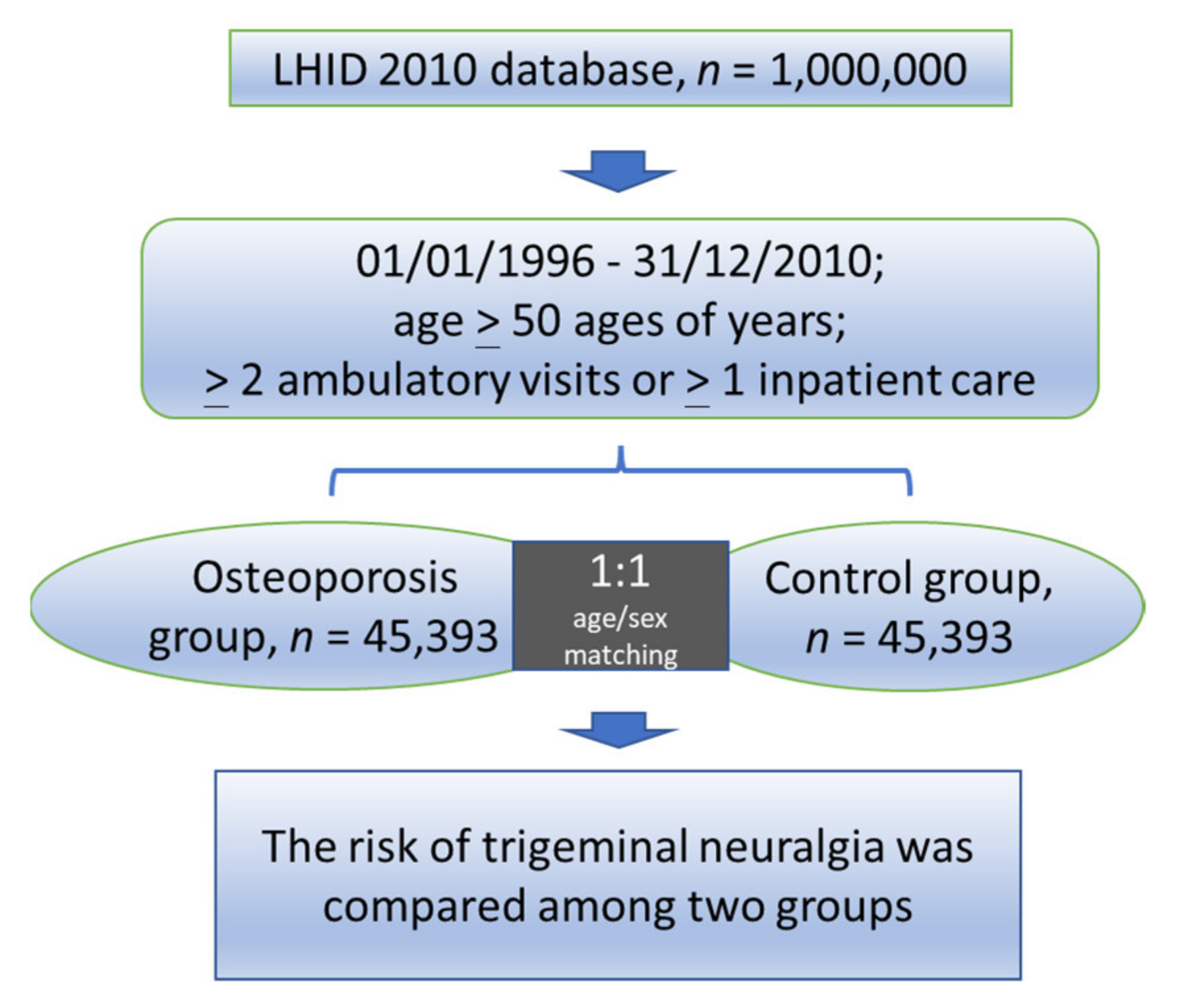 LHID 2010 database, $n$ = 1,000,000

01/01/1996 - 31/12/2010;
age $\geq$ 50 ages of years;
$\geq$ 2 ambulatory visits or $\geq$ 1 inpatient care

Osteoporosis group, $n$ = 45,393

1:1
age/sex matching

Control group, $n$ = 45,393

The risk of trigeminal neuralgia was compared among two groups